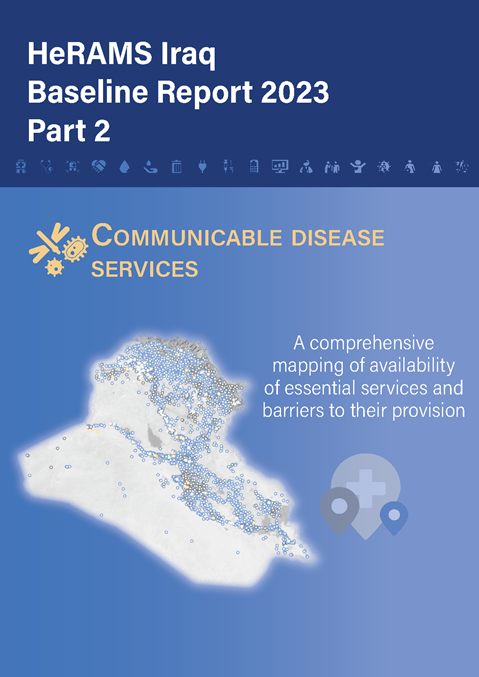 HeRAMS Iraq
Baseline Report 2023
Part 2

COMMUNICABLE DISEASE SERVICES

A comprehensive mapping of availability of essential services and barriers to their provision